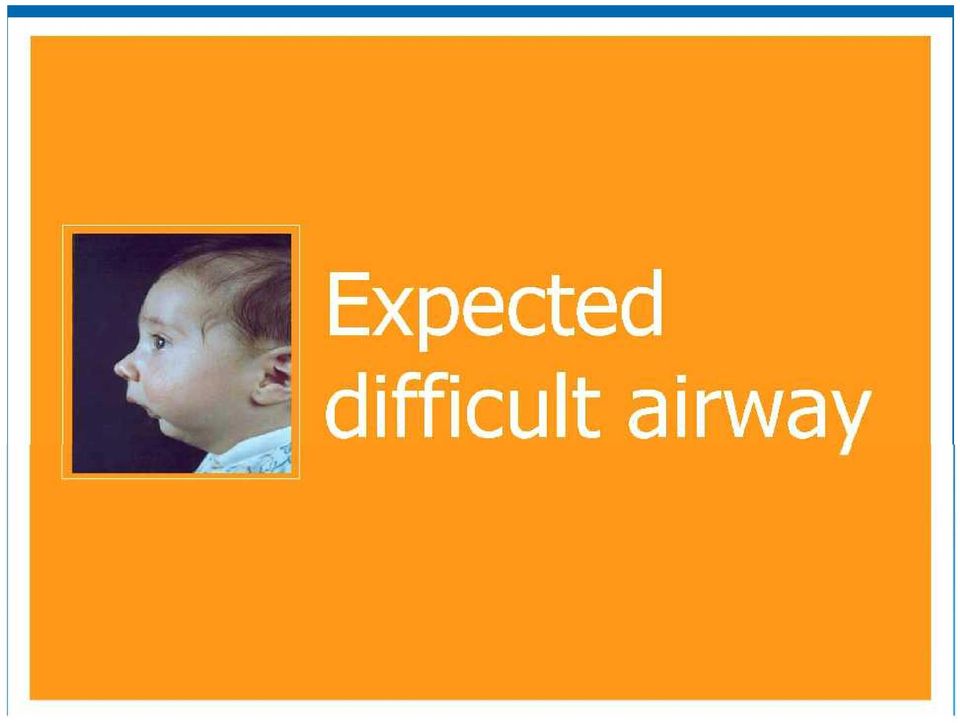 Expected difficult airway